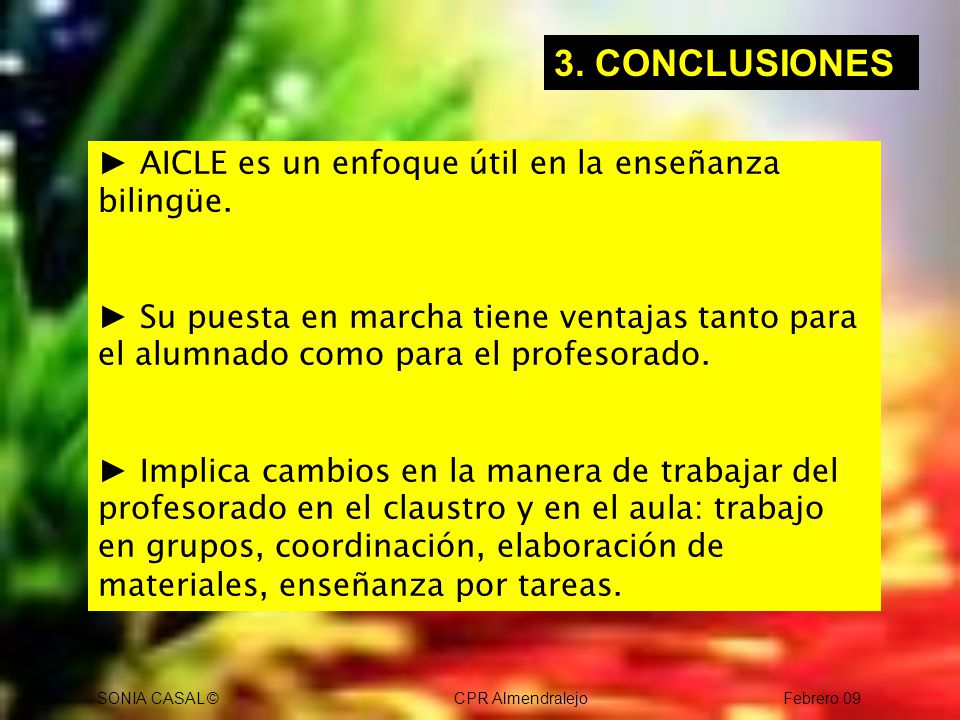 3. CONCLUSIONES

► AICLE es un enfoque útil en la enseñanza bilingüe.

► Su puesta en marcha tiene ventajas tanto para el alumnado como para el profesorado.

► Implica cambios en la manera de trabajar del profesorado en el claustro y en el aula: trabajo en grupos, coordinación, elaboración de materiales, enseñanza por tareas.

SONIA CASAL©

CPR Almendralejo

Febrero 09